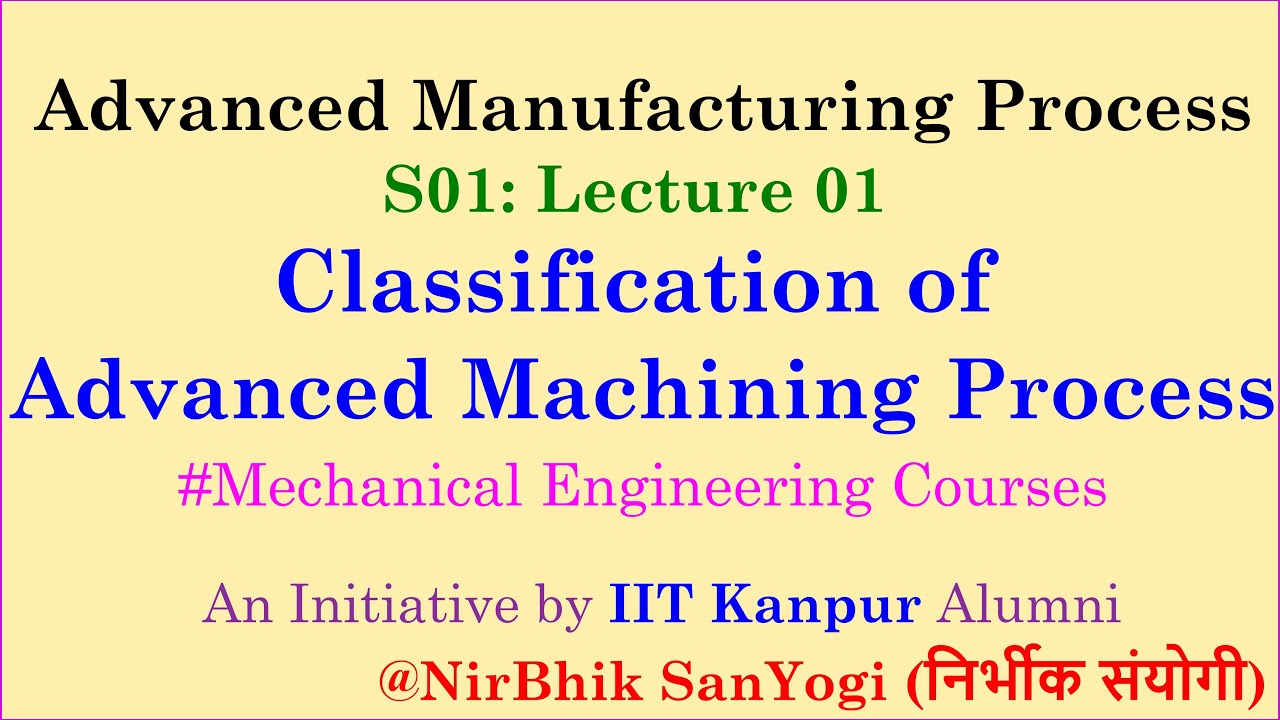 Advanced Manufacturing Process
S01: Lecture 01
Classification of Advanced Machining Process
#Mechanical Engineering Courses

An Initiative by IIT Kanpur Alumni
@NirBhik SanYogi (निर्भीक संयोगी)